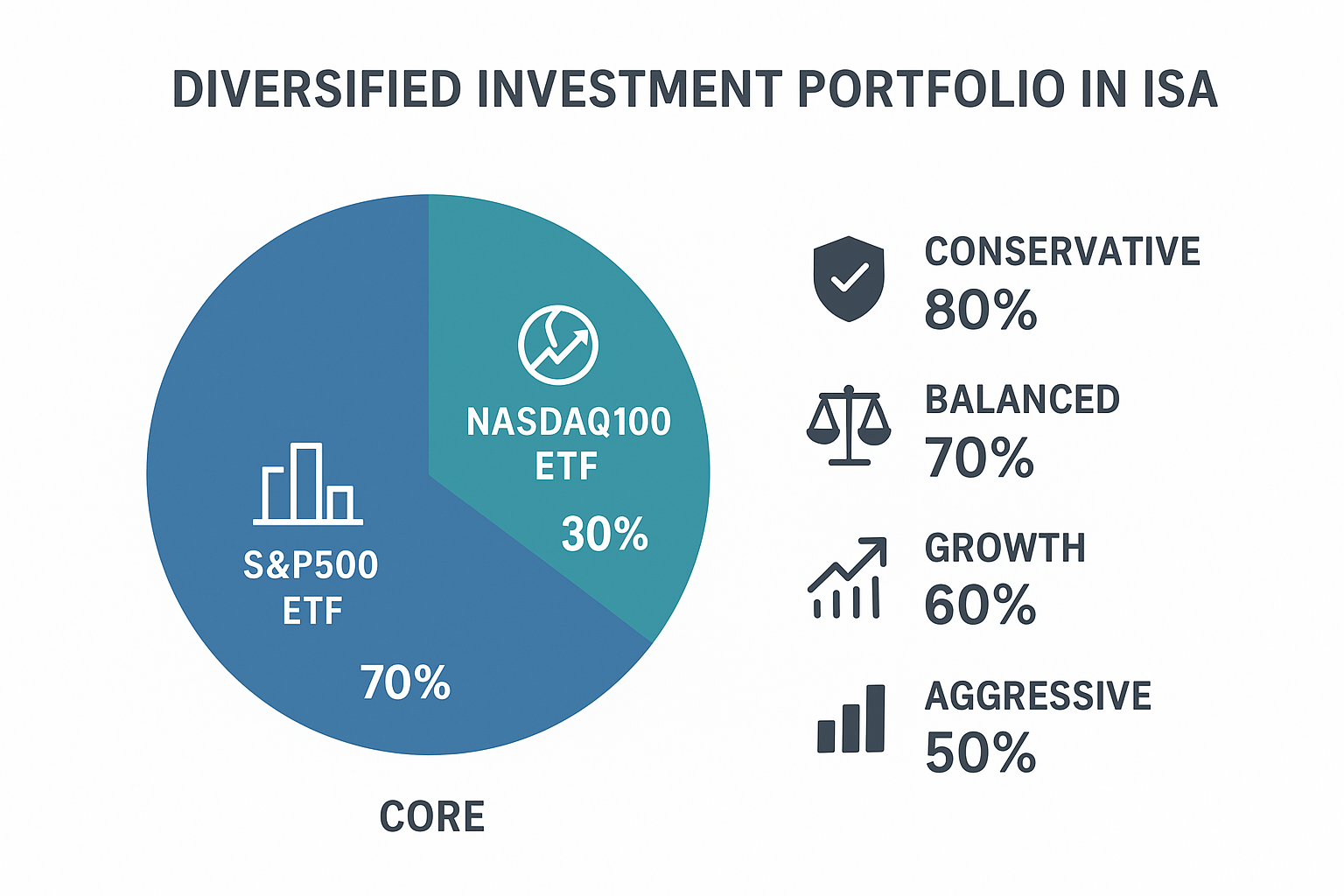 DIVERSIFIED INVESTMENT PORTFOLIO IN ISA

NASDAQ100 ETF

30%

S&P500 ETF

70%

CORE

CONSERVATIVE
80%

BALANCED
70%

GROWTH
60%

AGGRESSIVE
50%